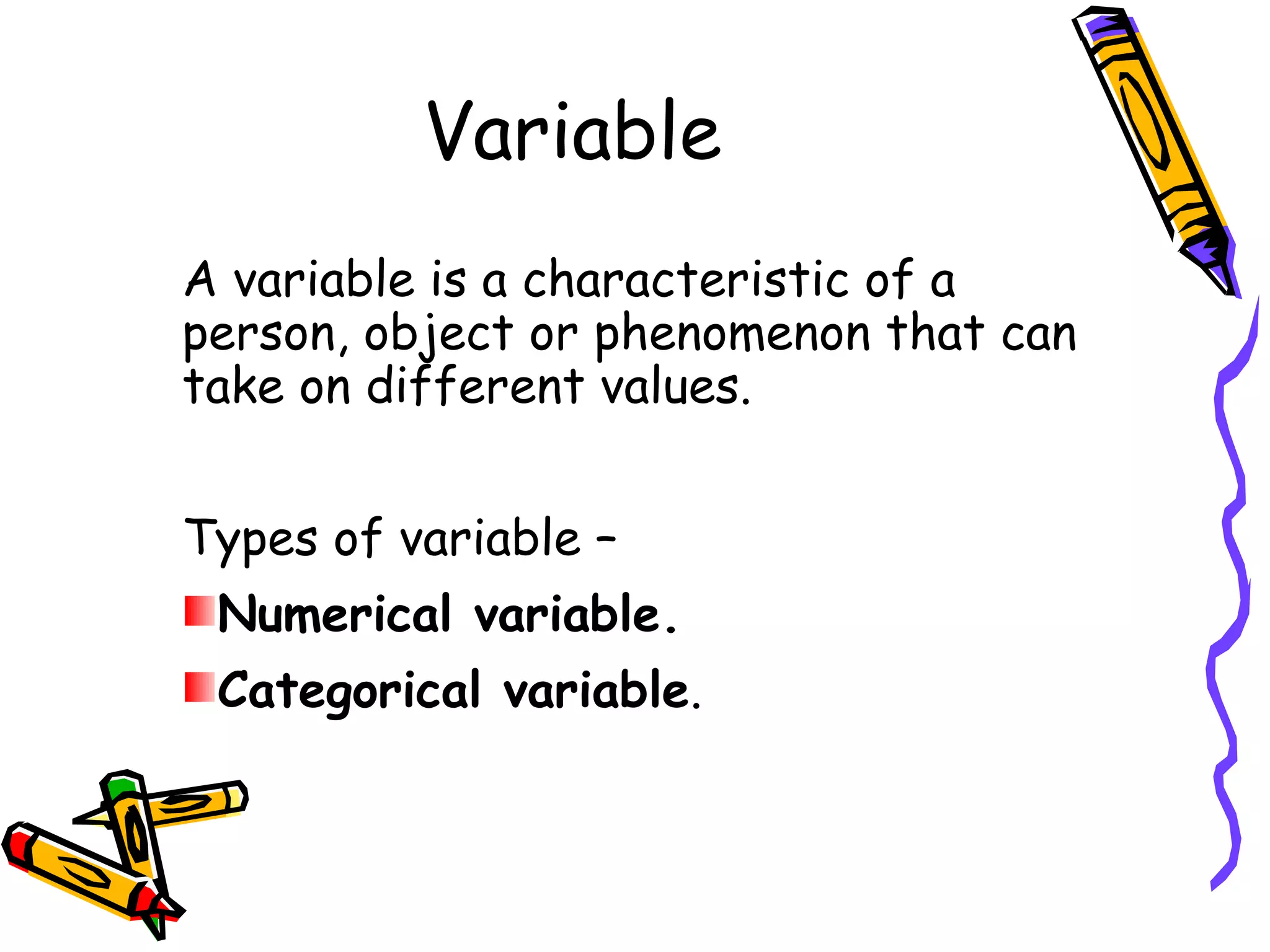 Variable

A variable is a characteristic of a person, object or phenomenon that can take on different values.

Types of variable –

Numerical variable.

Categorical variable.